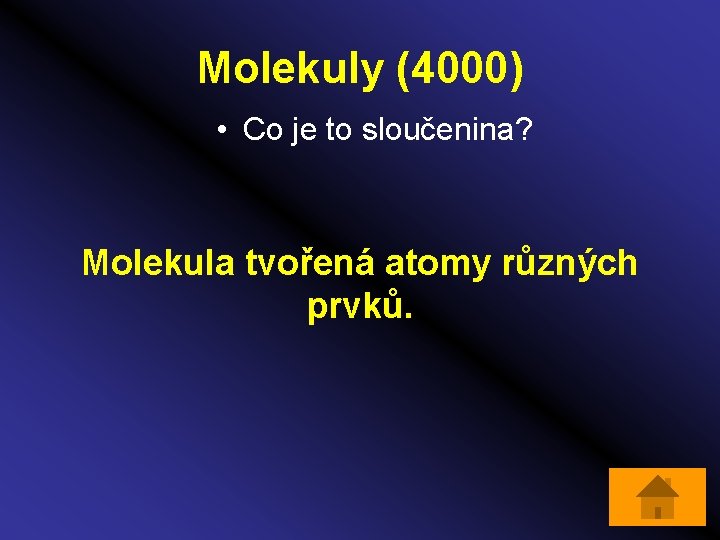 Molekuly (4000)

• Co je to sloučenina?

Molekula tvořená atomy různých prvků.